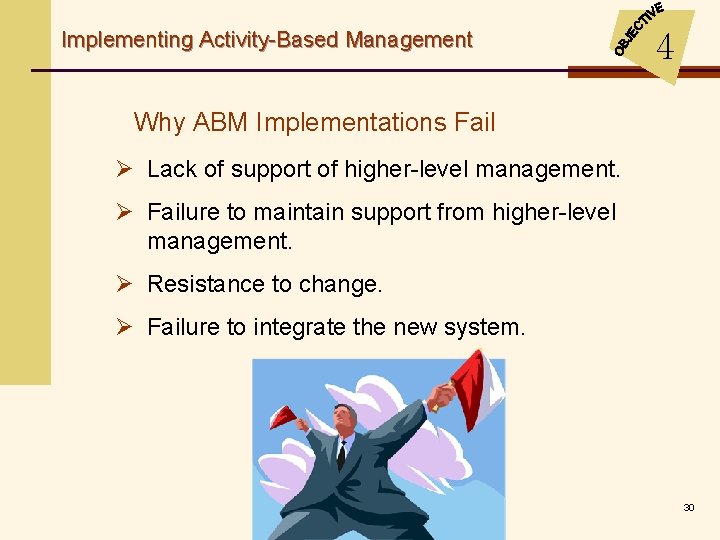 Implementing Activity-Based Management

OBJECTIVE 4

Why ABM Implementations Fail

➢ Lack of support of higher-level management.

➢ Failure to maintain support from higher-level management.

➢ Resistance to change.

➢ Failure to integrate the new system.

30